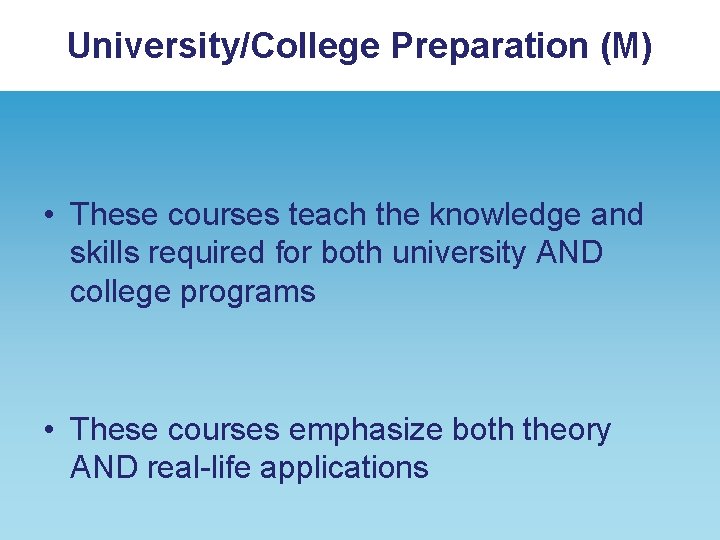 University/College Preparation (M)

• These courses teach the knowledge and skills required for both university AND college programs

• These courses emphasize both theory AND real-life applications